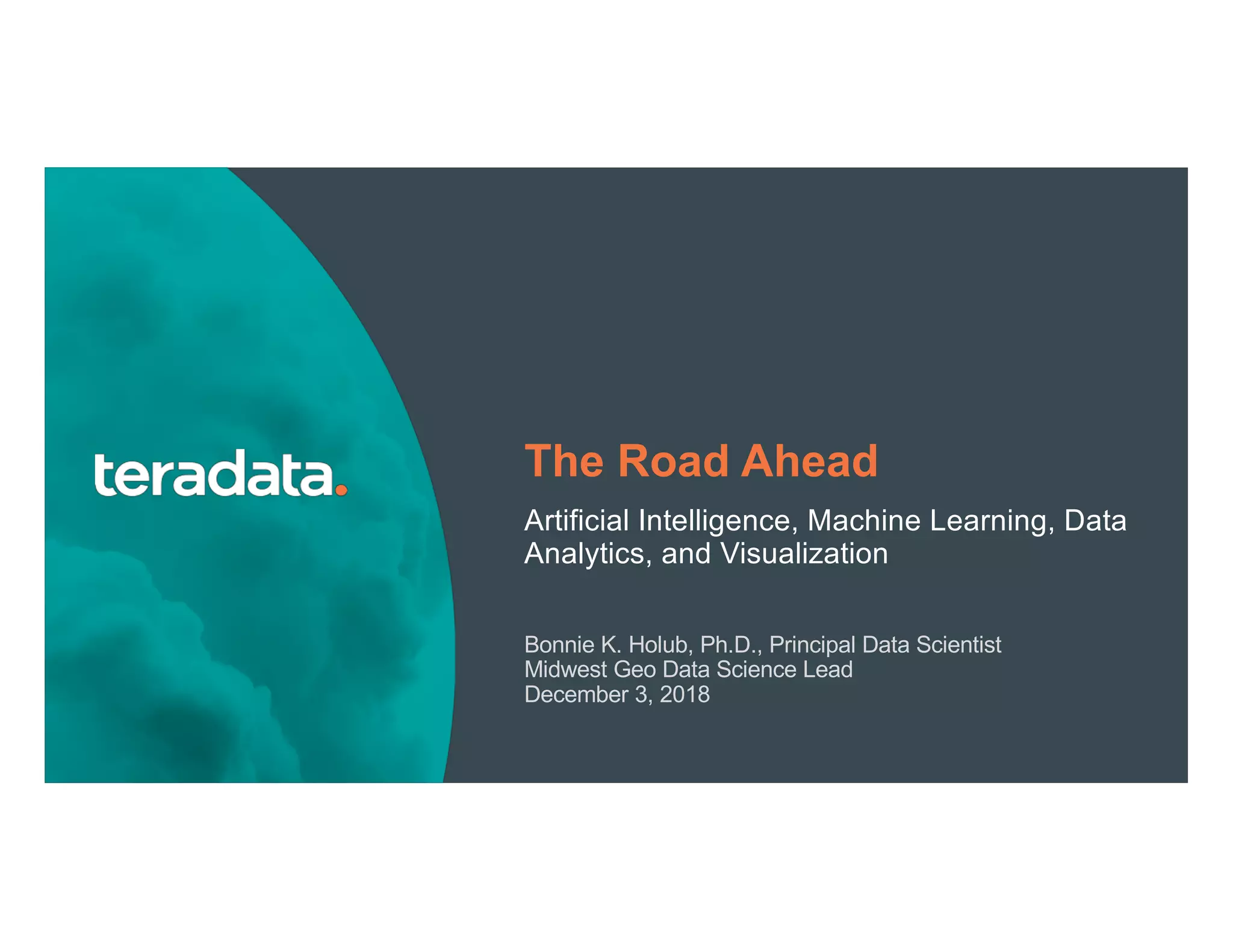 teradata.

The Road Ahead

Artificial Intelligence, Machine Learning, Data Analytics, and Visualization

Bonnie K. Holub, Ph.D., Principal Data Scientist
Midwest Geo Data Science Lead
December 3, 2018